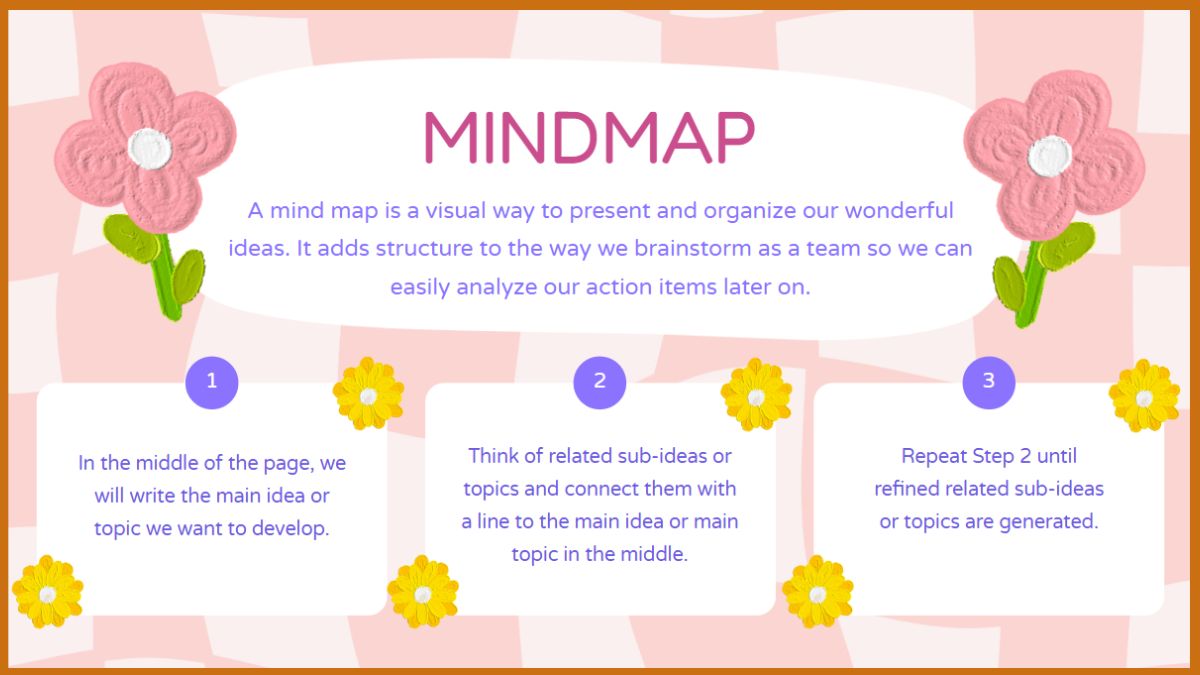 MINDMAP

A mind map is a visual way to present and organize our wonderful ideas. It adds structure to the way we brainstorm as a team so we can easily analyze our action items later on.

1

In the middle of the page, we will write the main idea or topic we want to develop.

2

Think of related sub-ideas or topics and connect them with a line to the main idea or main topic in the middle.

3

Repeat Step 2 until refined related sub-ideas or topics are generated.